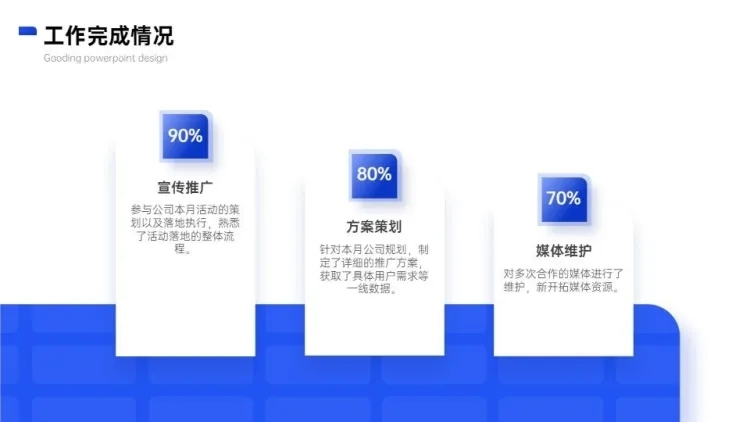 工作完成情况
Gooding powerpoint design

90%
宣传推广
参与公司本月活动的策划以及落地执行，熟悉了活动落地的整体流程。

80%
方案策划
针对本月公司规划，制定了详细的推广方案，获取了具体用户需求等一线数据。

70%
媒体维护
对多次合作的媒体进行了维护，新开拓媒体资源。